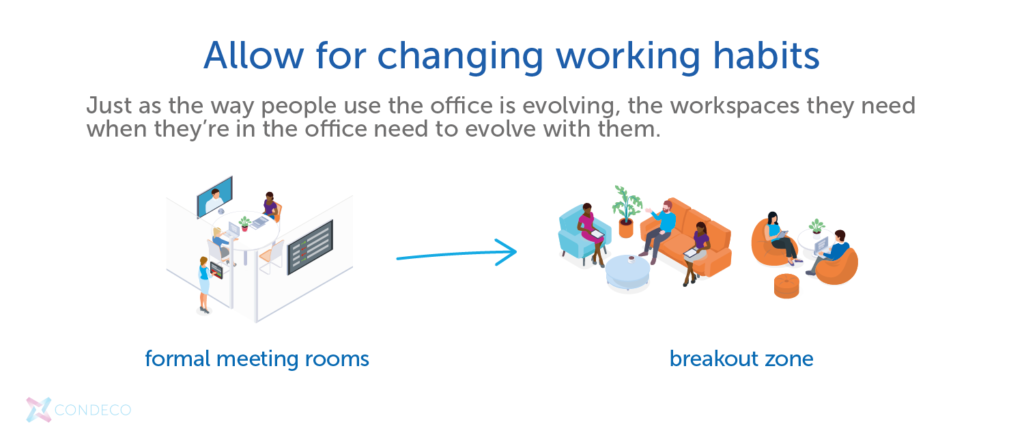 Allow for changing working habits

Just as the way people use the office is evolving, the workspaces they need when they're in the office need to evolve with them.

formal meeting rooms

breakout zone

CONDECO